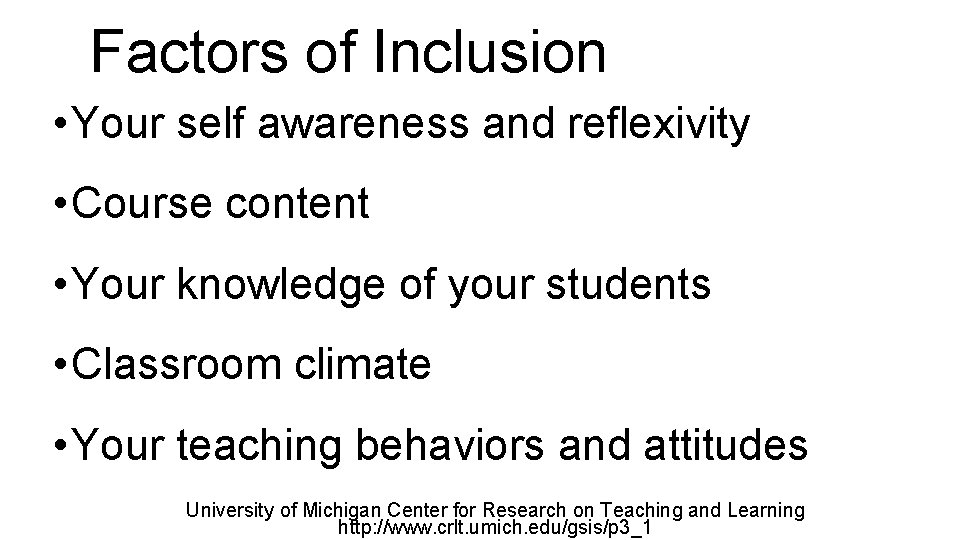 Factors of Inclusion

•Your self awareness and reflexivity

•Course content

•Your knowledge of your students

•Classroom climate

•Your teaching behaviors and attitudes

University of Michigan Center for Research on Teaching and Learning
http://www.crlt.umich.edu/gsis/p3_1